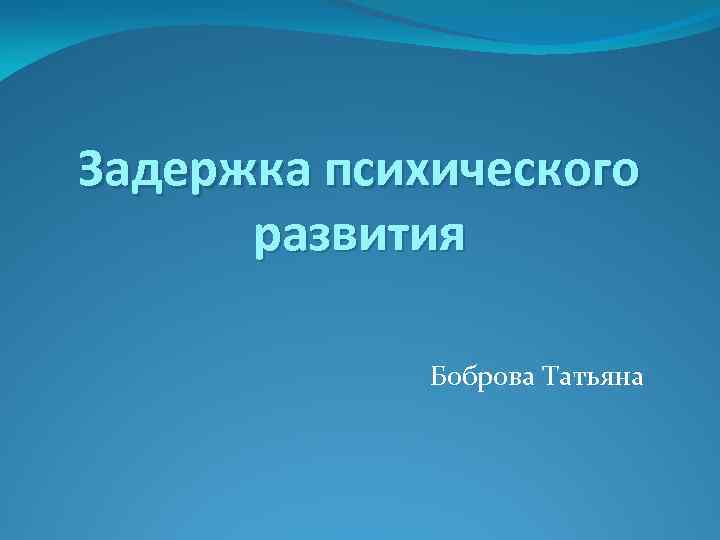 Задержка психического развития

Боброва Татьяна